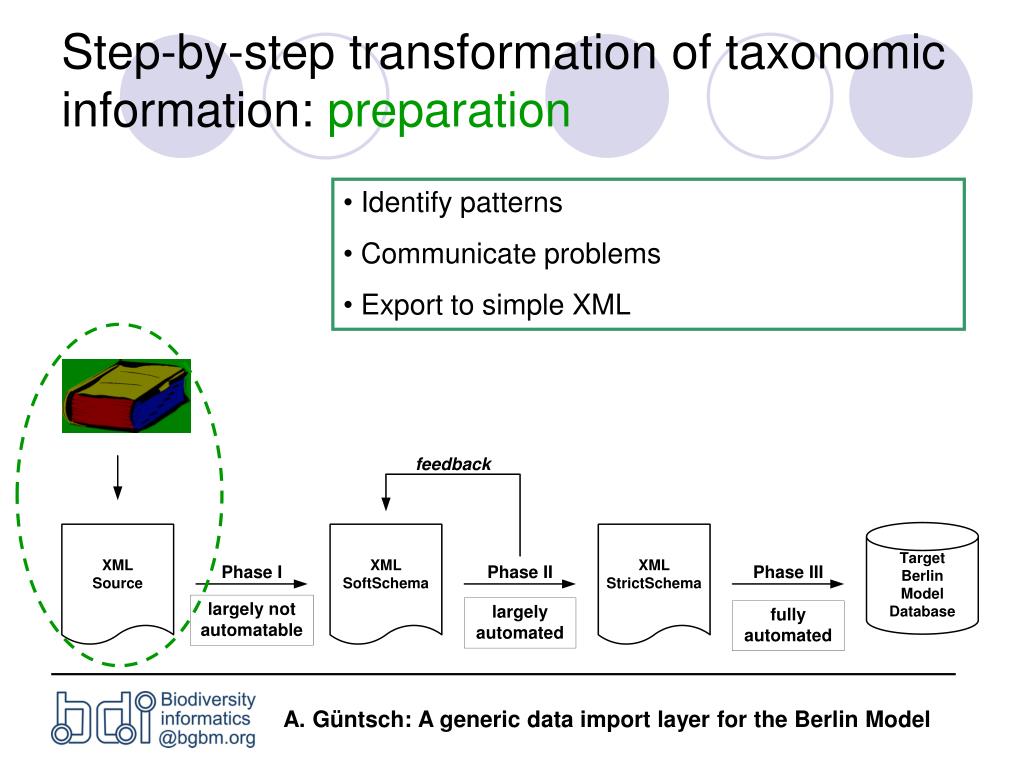 Step-by-step transformation of taxonomic information: preparation

• Identify patterns

• Communicate problems

• Export to simple XML

feedback

XML Source

Phase I

largely not automatable

XML SoftSchema

Phase II

largely automated

XML StrictSchema

Phase III

fully automated

Target Berlin Model Database

bdi Biodiversity informatics @bgbm.org

A. Güntsch: A generic data import layer for the Berlin Model